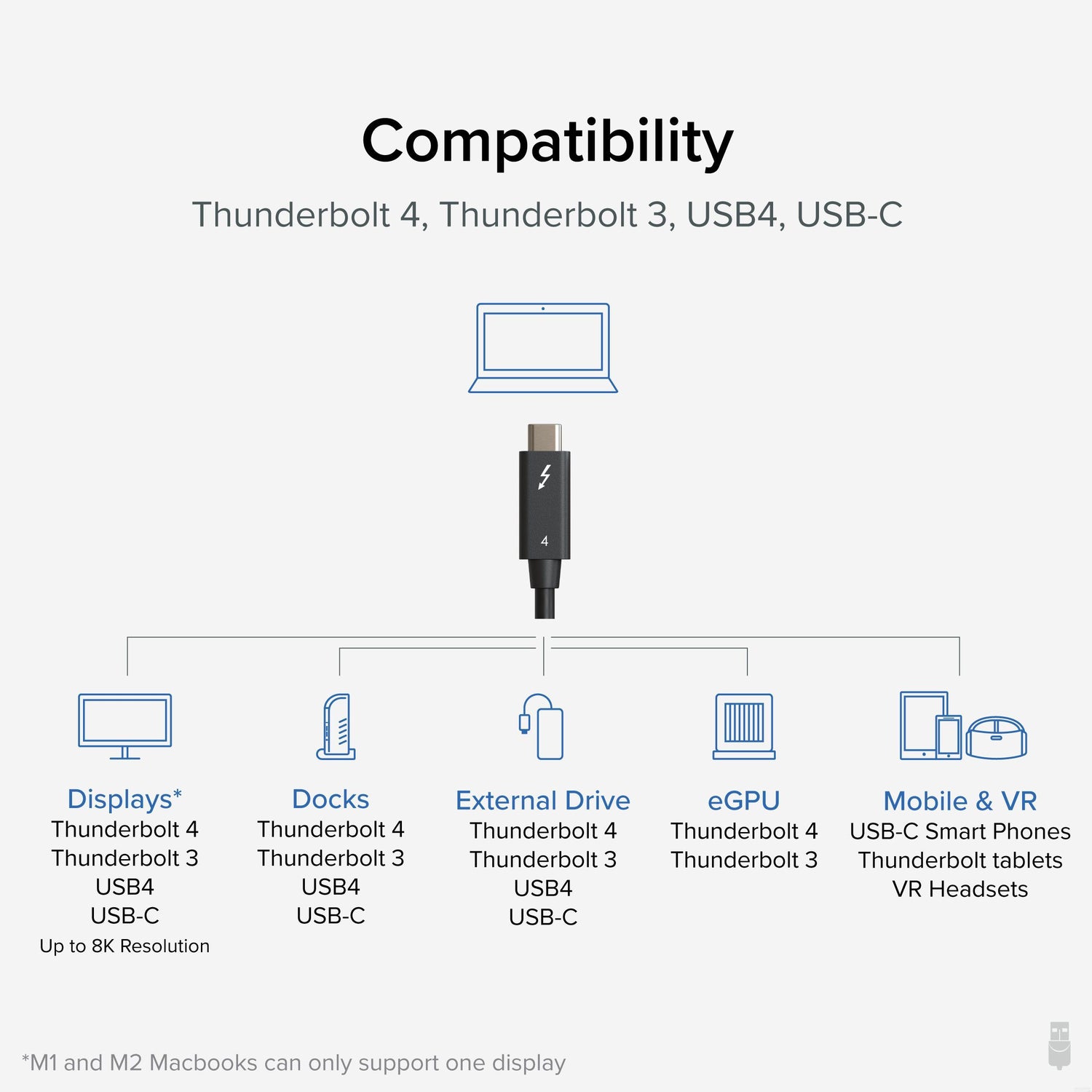 Compatibility

Thunderbolt 4, Thunderbolt 3, USB4, USB-C

4

Displays*
Thunderbolt 4
Thunderbolt 3
USB4
USB-C
Up to 8K Resolution

Docks
Thunderbolt 4
Thunderbolt 3
USB4
USB-C

External Drive
Thunderbolt 4
Thunderbolt 3
USB4
USB-C

eGPU
Thunderbolt 4
Thunderbolt 3

Mobile & VR
USB-C Smart Phones
Thunderbolt tablets
VR Headsets

*M1 and M2 Macbooks can only support one display